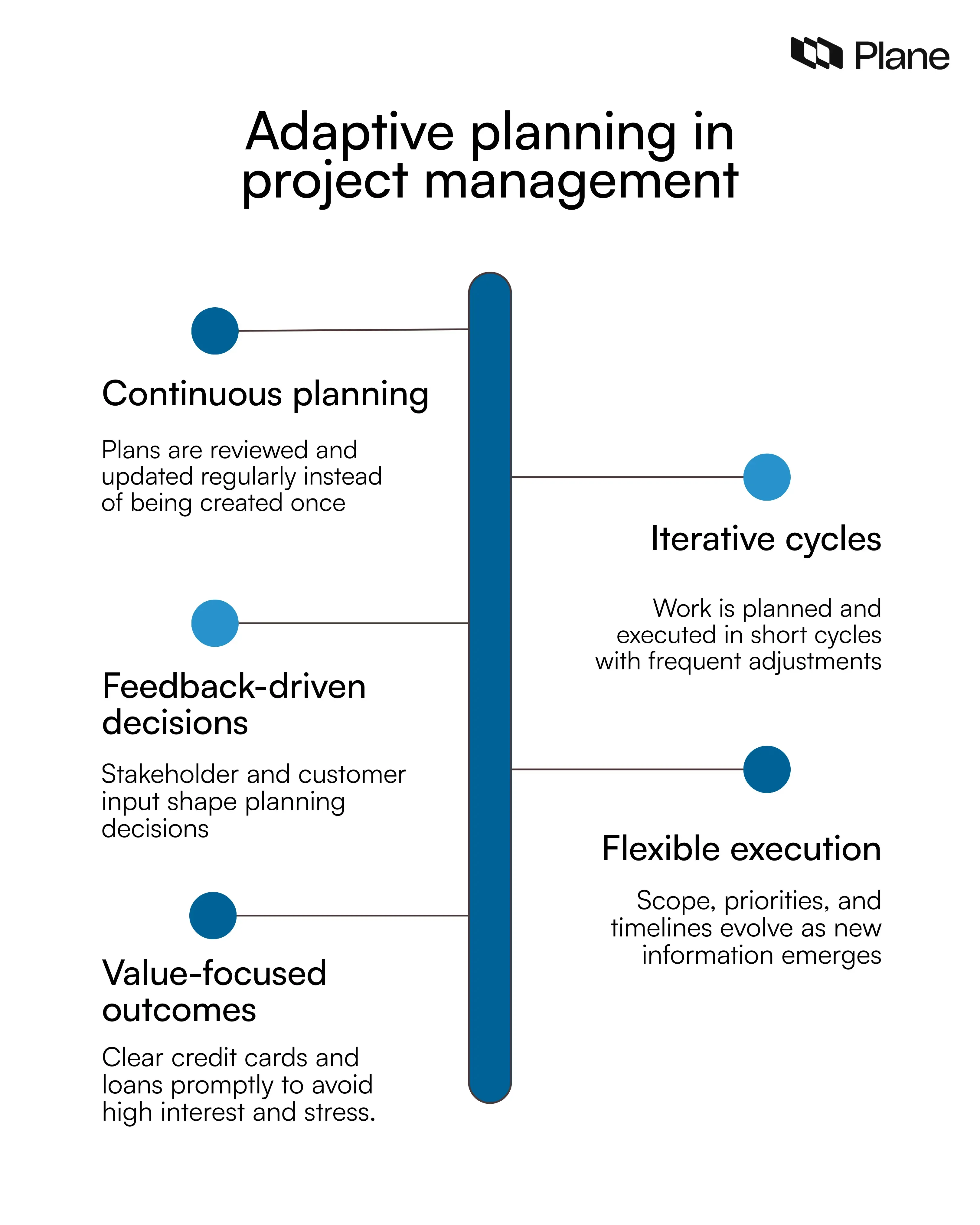 Plane

Adaptive planning in project management

Continuous planning

Plans are reviewed and updated regularly instead of being created once

Iterative cycles

Work is planned and executed in short cycles with frequent adjustments

Feedback-driven decisions

Stakeholder and customer input shape planning decisions

Flexible execution

Scope, priorities, and timelines evolve as new information emerges

Value-focused outcomes

Clear credit cards and loans promptly to avoid high interest and stress.